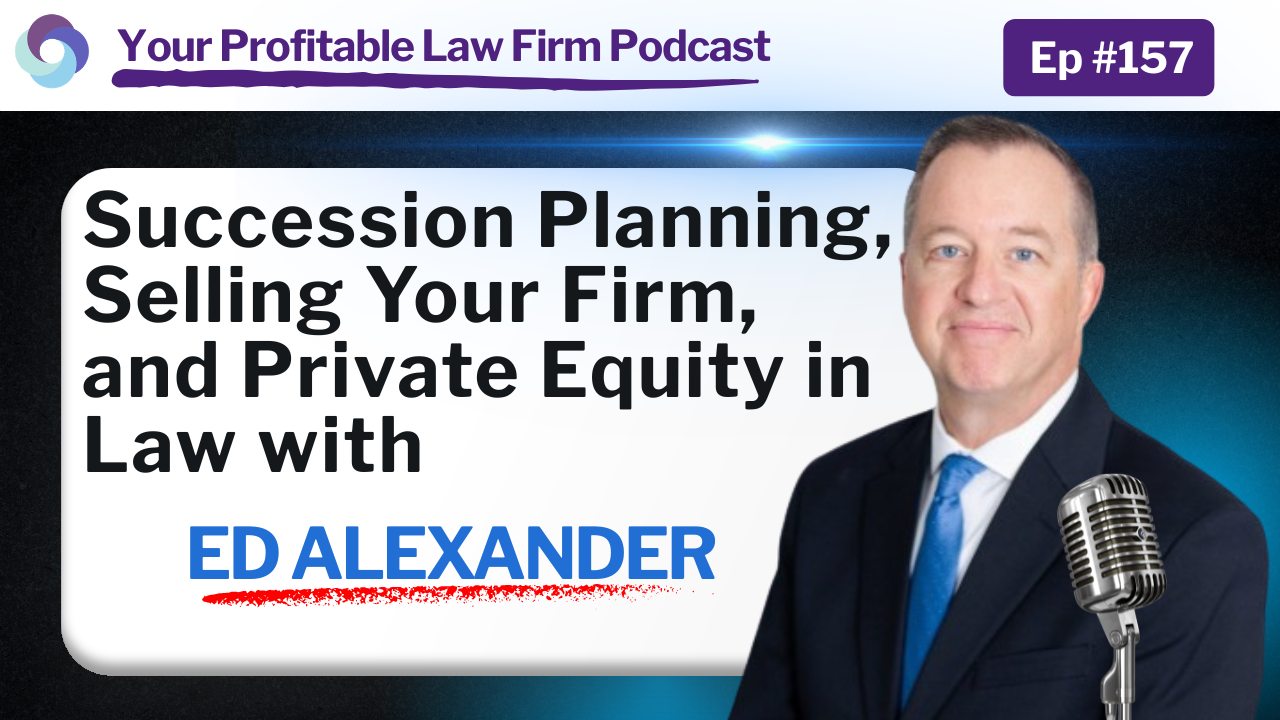 Your Profitable Law Firm Podcast

Ep #157

Succession Planning, Selling Your Firm, and Private Equity in Law with

ED ALEXANDER